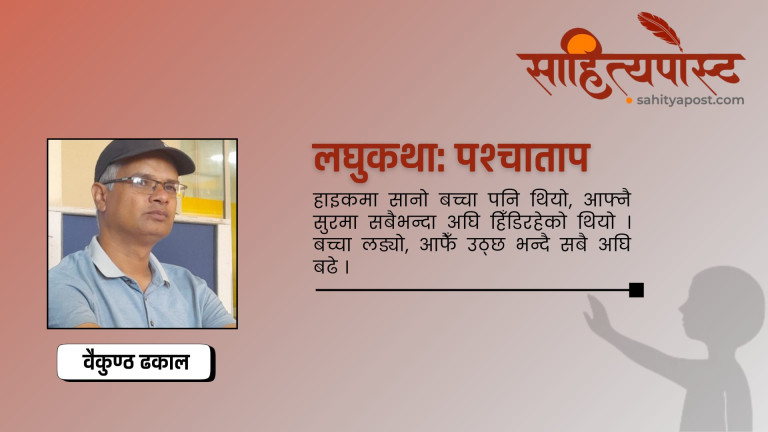 साहित्यपोस्ट
sahityapost.com

लघुकथा: पश्चाताप

हाइकमा सानो बच्चा पनि थियो, आफ्नै सुरमा सबैभन्दा अघि हिँडिरहेको थियो । बच्चा लड्यो, आफैँ उठ्छ भन्दै सबै अघि बढे ।

वैकुण्ठ ढकाल